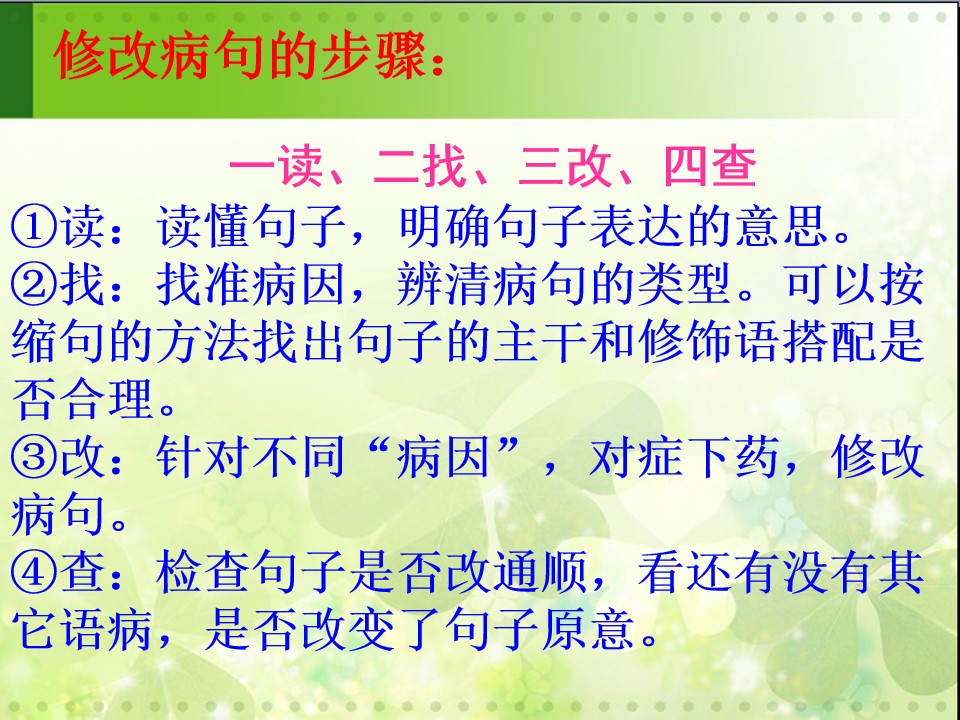 修改病句的步骤：

一读、二找、三改、四查

①读：读懂句子，明确句子表达的意思。

②找：找准病因，辨清病句的类型。可以按缩句的方法找出句子的主干和修饰语搭配是否合理。

③改：针对不同“病因”，对症下药，修改病句。

④查：检查句子是否改通顺，看还有没有其它语病，是否改变了句子原意。